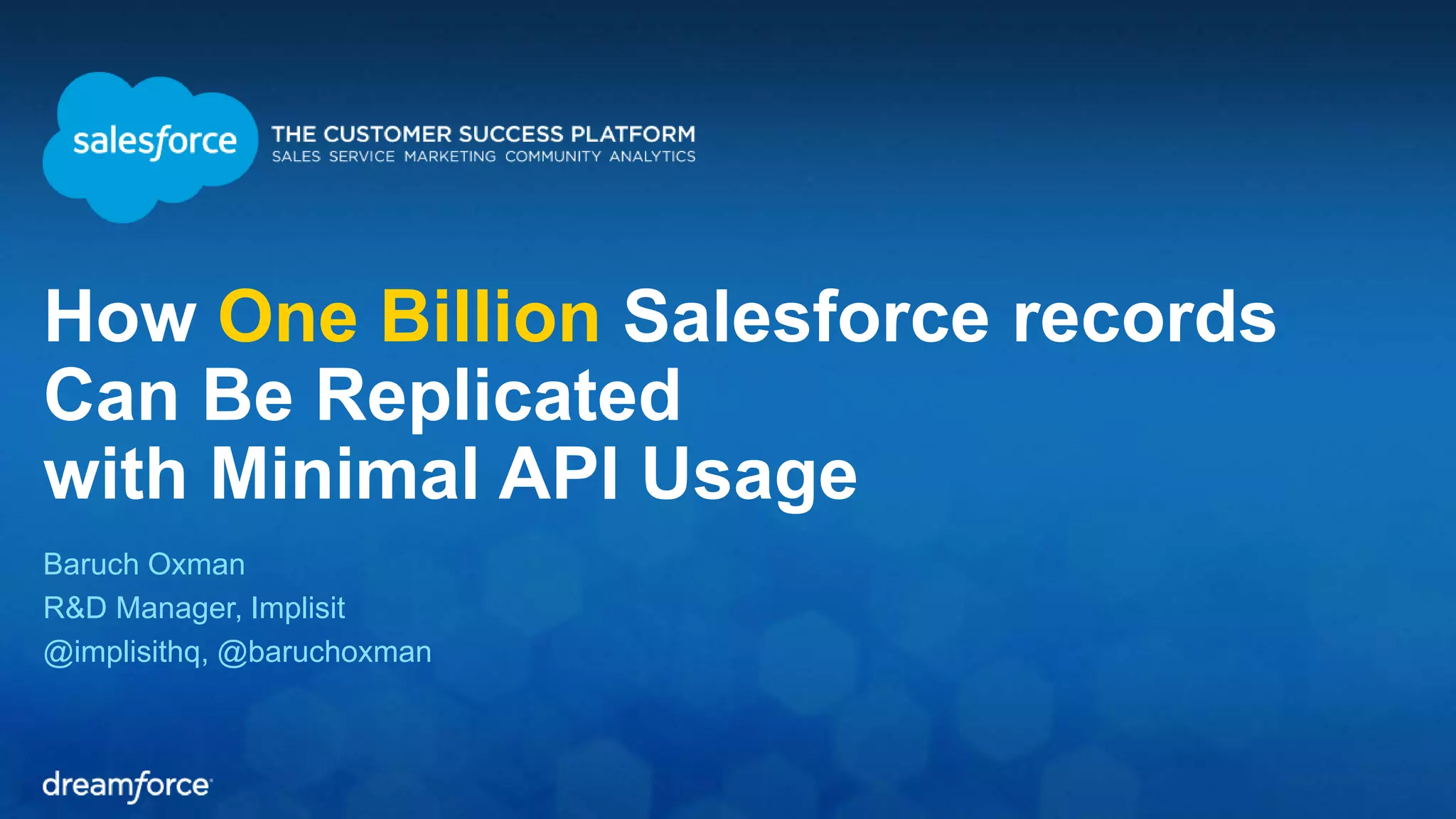 salesforce

THE CUSTOMER SUCCESS PLATFORM
SALES SERVICE MARKETING COMMUNITY ANALYTICS

How One Billion Salesforce records Can Be Replicated with Minimal API Usage

Baruch Oxman
R&D Manager, Implisit
@implisithq, @baruchoxman

dreamforce